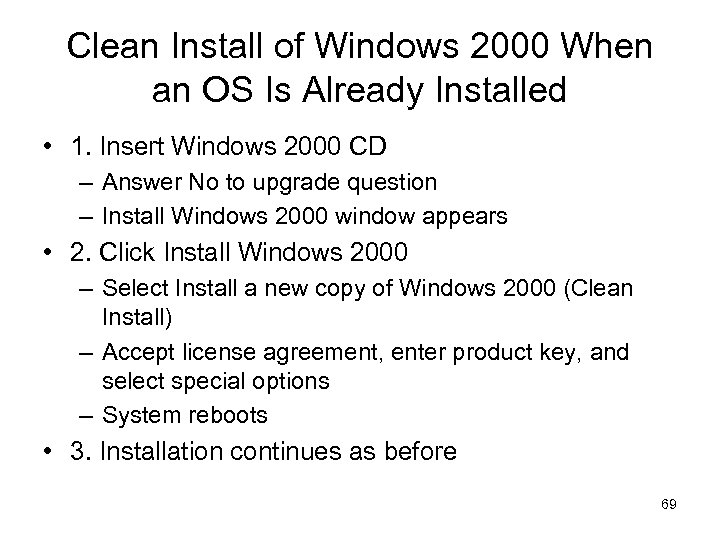 Clean Install of Windows 2000 When an OS Is Already Installed

• 1. Insert Windows 2000 CD
– Answer No to upgrade question
– Install Windows 2000 window appears
• 2. Click Install Windows 2000
– Select Install a new copy of Windows 2000 (Clean Install)
– Accept license agreement, enter product key, and select special options
– System reboots
• 3. Installation continues as before

69